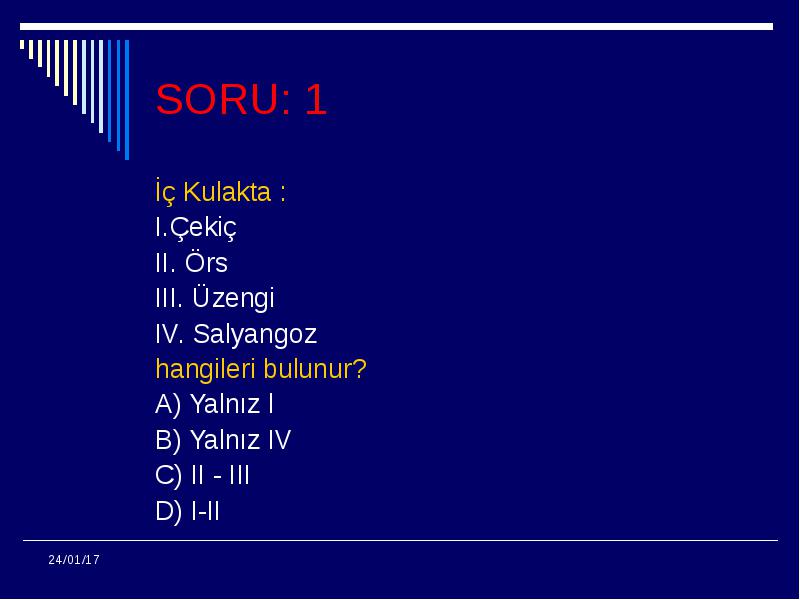 SORU: 1

İç Kulakta :
I.Çekiç
II. Örs
III. Üzengi
IV. Salyangoz
hangileri bulunur?
A) Yalnız I
B) Yalnız IV
C) II - III
D) I-II

24/01/17